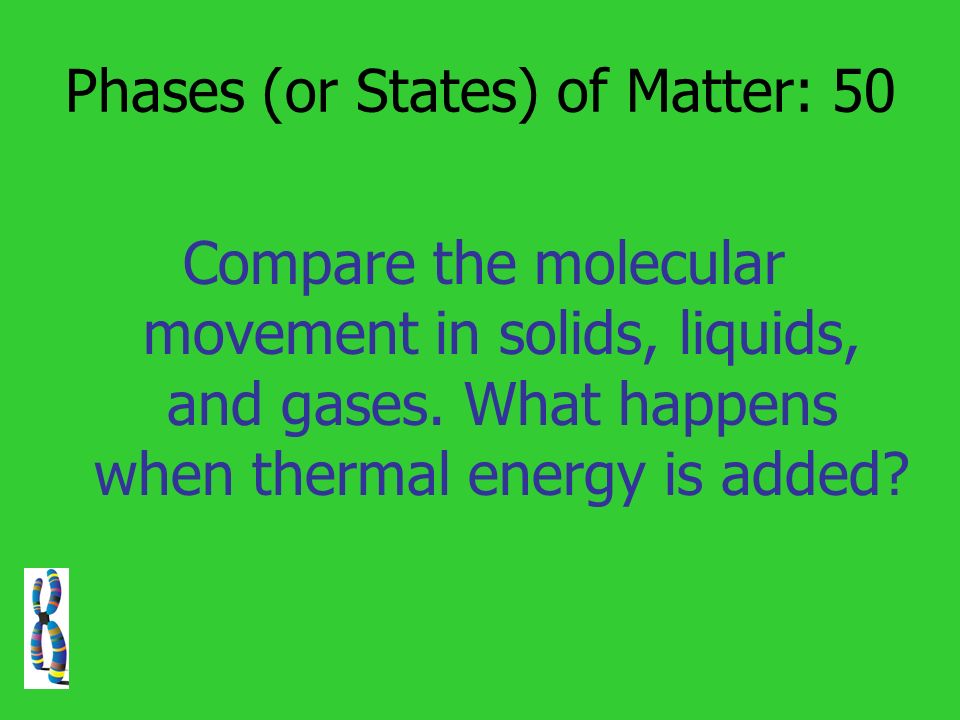 Phases (or States) of Matter: 50

Compare the molecular movement in solids, liquids, and gases. What happens when thermal energy is added?